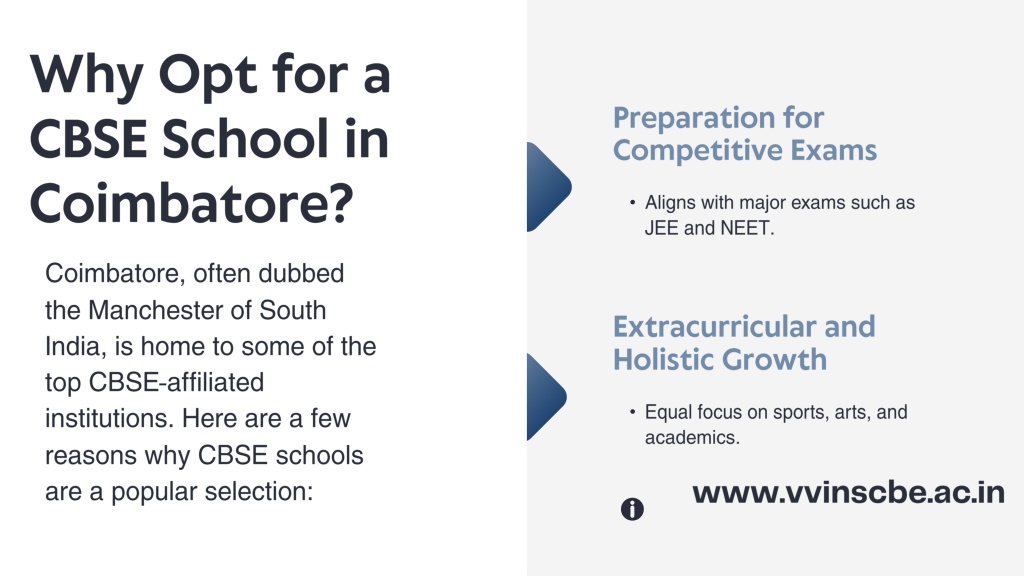 Why Opt for a CBSE School in Coimbatore?

Coimbatore, often dubbed the Manchester of South India, is home to some of the top CBSE-affiliated institutions. Here are a few reasons why CBSE schools are a popular selection:

Preparation for Competitive Exams

• Aligns with major exams such as JEE and NEET.

Extracurricular and Holistic Growth

• Equal focus on sports, arts, and academics.

www.vvinscbe.ac.in